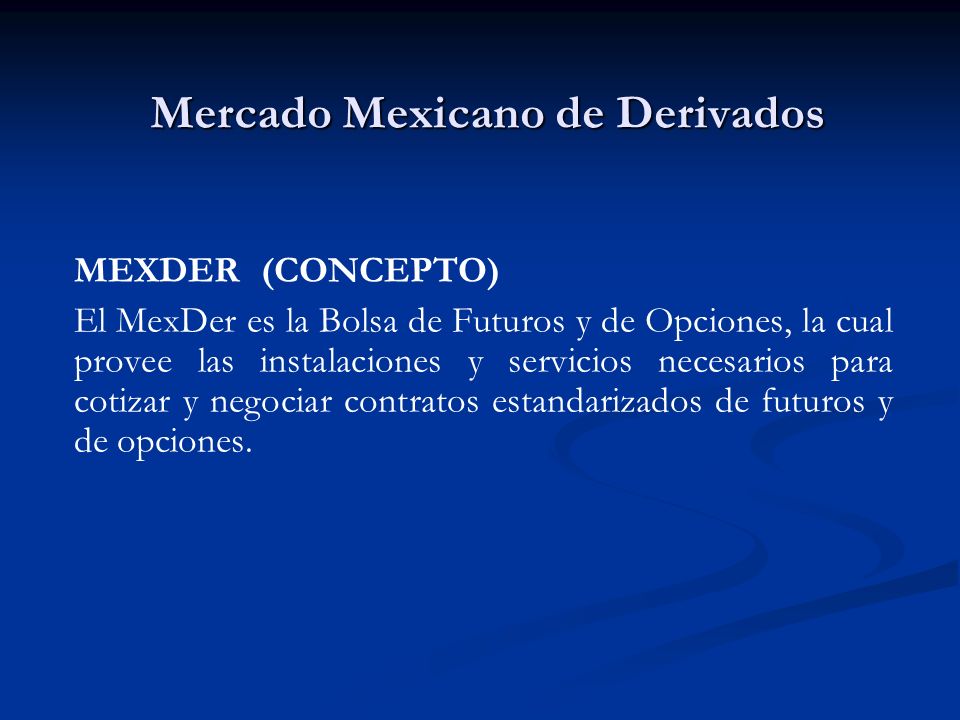 Mercado Mexicano de Derivados

MEXDER (CONCEPTO)

El MexDer es la Bolsa de Futuros y de Opciones, la cual provee las instalaciones y servicios necesarios para cotizar y negociar contratos estandarizados de futuros y de opciones.